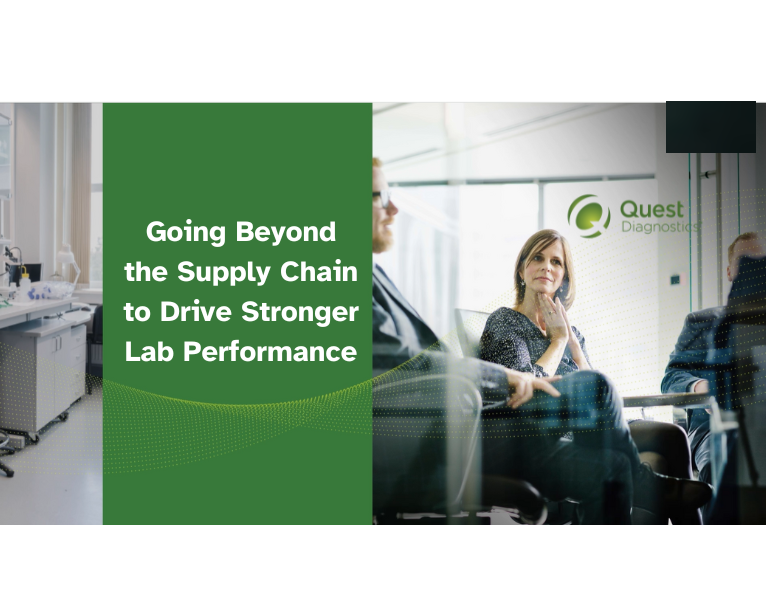 Going Beyond the Supply Chain to Drive Stronger Lab Performance

Quest Diagnostics